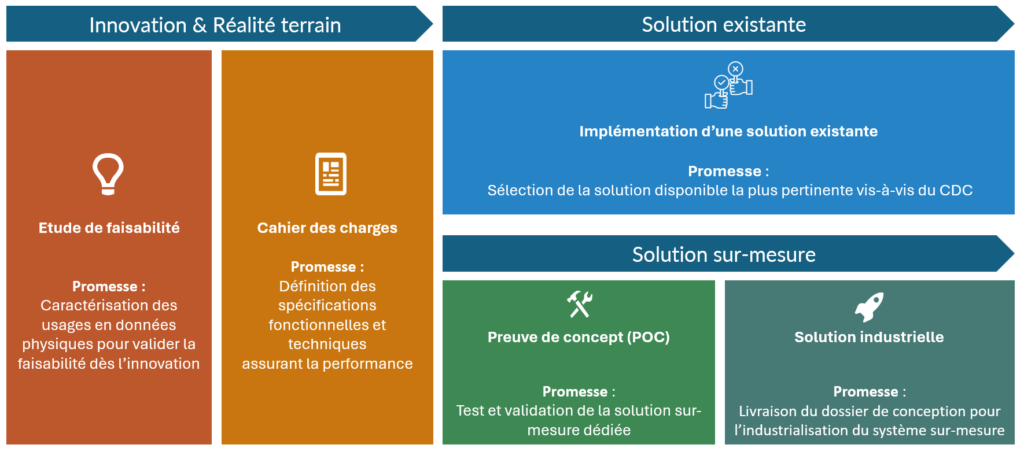 Innovation & Réalité terrain

Etude de faisabilité

Promesse :
Caractérisation des usages en données physiques pour valider la faisabilité dès l'innovation

Cahier des charges

Promesse :
Définition des spécifications fonctionnelles et techniques assurant la performance

Solution existante

Implémentation d'une solution existante

Promesse :
Sélection de la solution disponible la plus pertinente vis-à-vis du CDC

Solution sur-mesure

Preuve de concept (POC)

Promesse :
Test et validation de la solution sur-mesure dédiée

Solution industrielle

Promesse :
Livraison du dossier de conception pour l'industrialisation du système sur-mesure